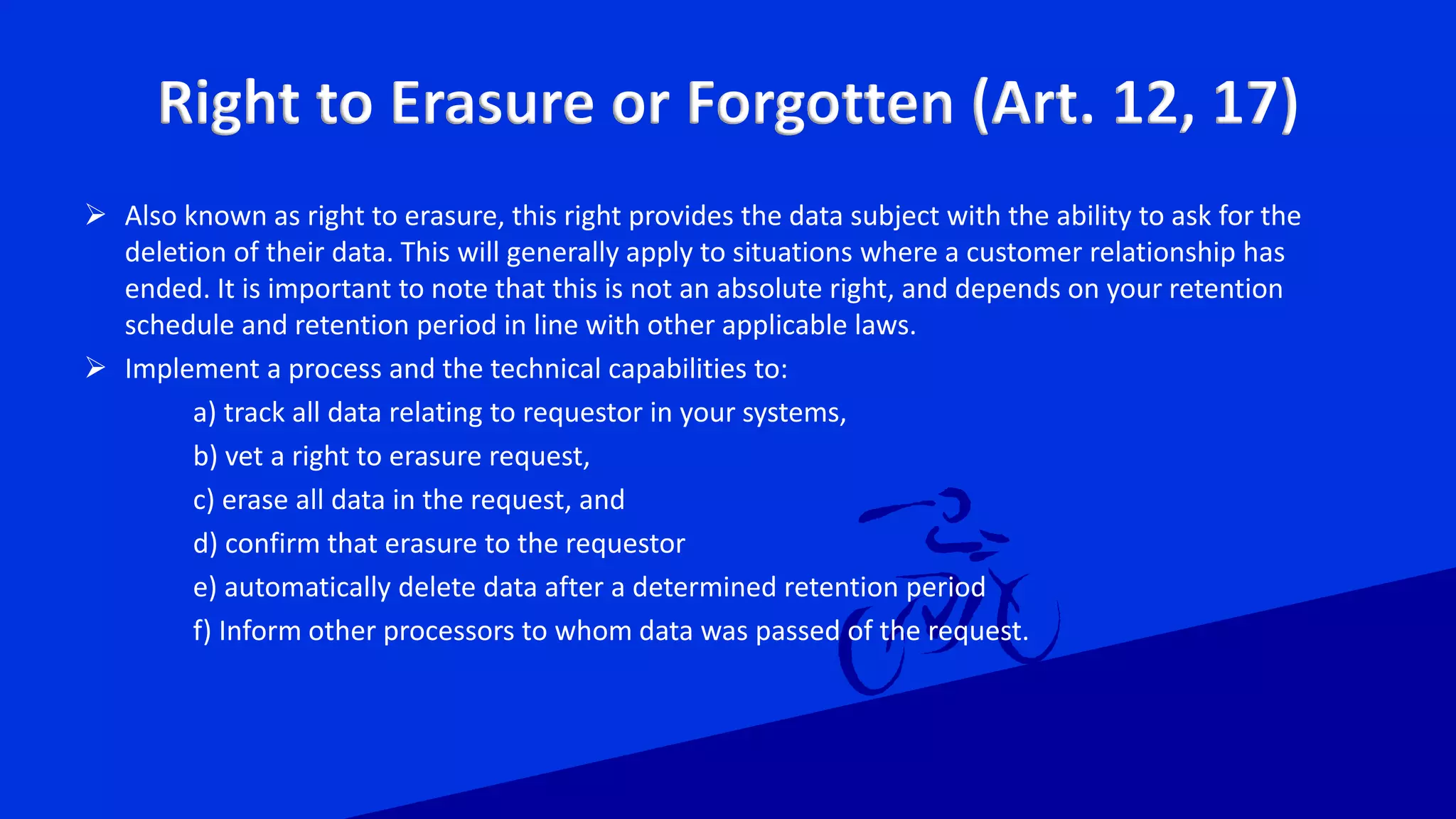 Right to Erasure or Forgotten (Art. 12, 17)

➢ Also known as right to erasure, this right provides the data subject with the ability to ask for the deletion of their data. This will generally apply to situations where a customer relationship has ended. It is important to note that this is not an absolute right, and depends on your retention schedule and retention period in line with other applicable laws.

➢ Implement a process and the technical capabilities to:

a) track all data relating to requestor in your systems,

b) vet a right to erasure request,

c) erase all data in the request, and

d) confirm that erasure to the requestor

e) automatically delete data after a determined retention period

f) Inform other processors to whom data was passed of the request.